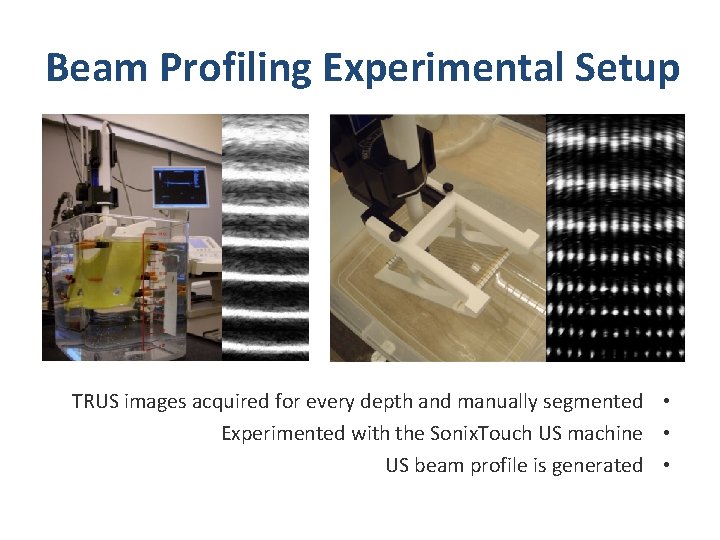 Beam Profiling Experimental Setup

TRUS images acquired for every depth and manually segmented •

Experimented with the SonixTouch US machine •

US beam profile is generated •